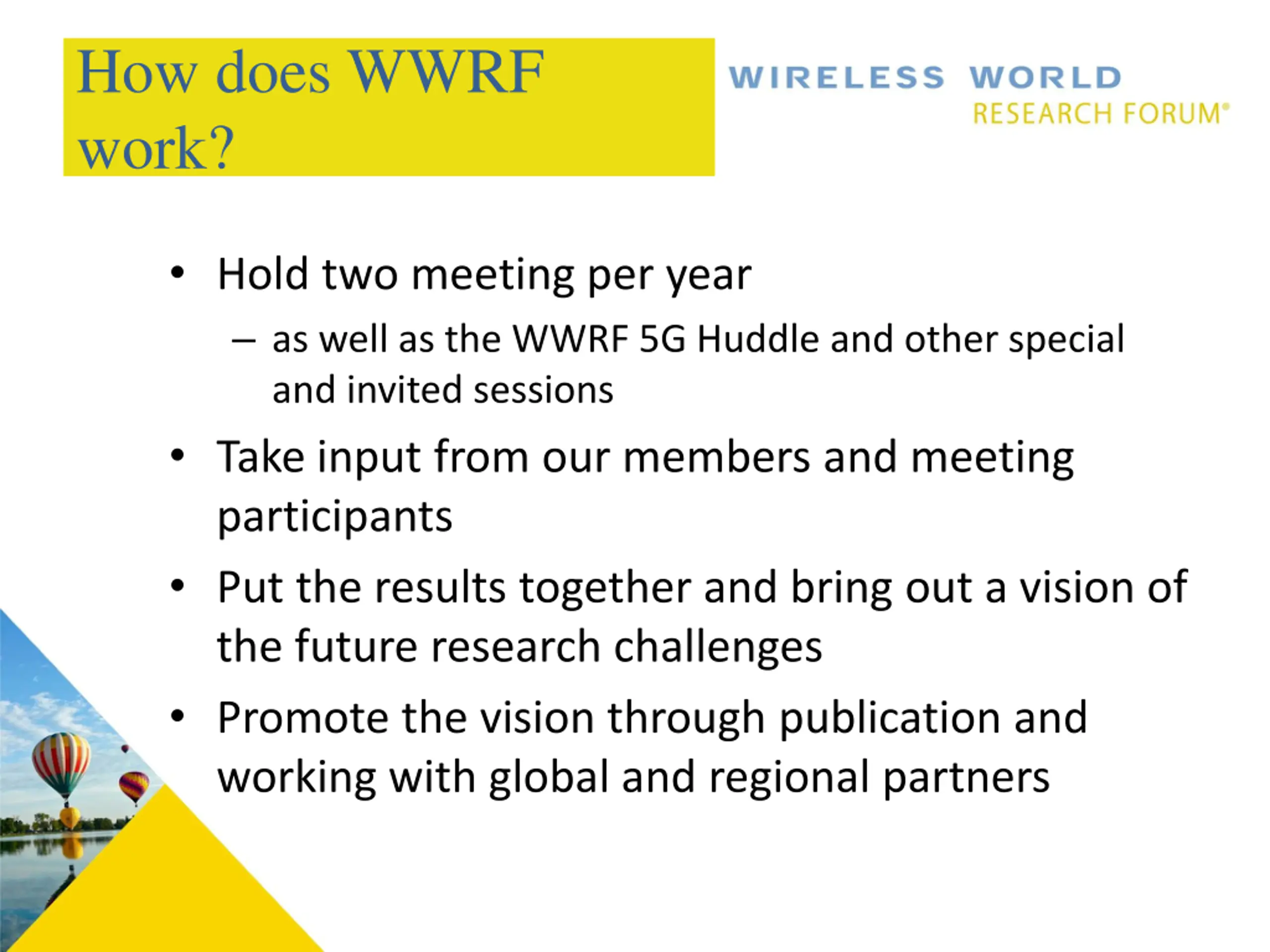 How does WWRF work?

WIRELESS WORLD
RESEARCH FORUM®

• Hold two meeting per year
– as well as the WWRF 5G Huddle and other special and invited sessions
• Take input from our members and meeting participants
• Put the results together and bring out a vision of the future research challenges
• Promote the vision through publication and working with global and regional partners